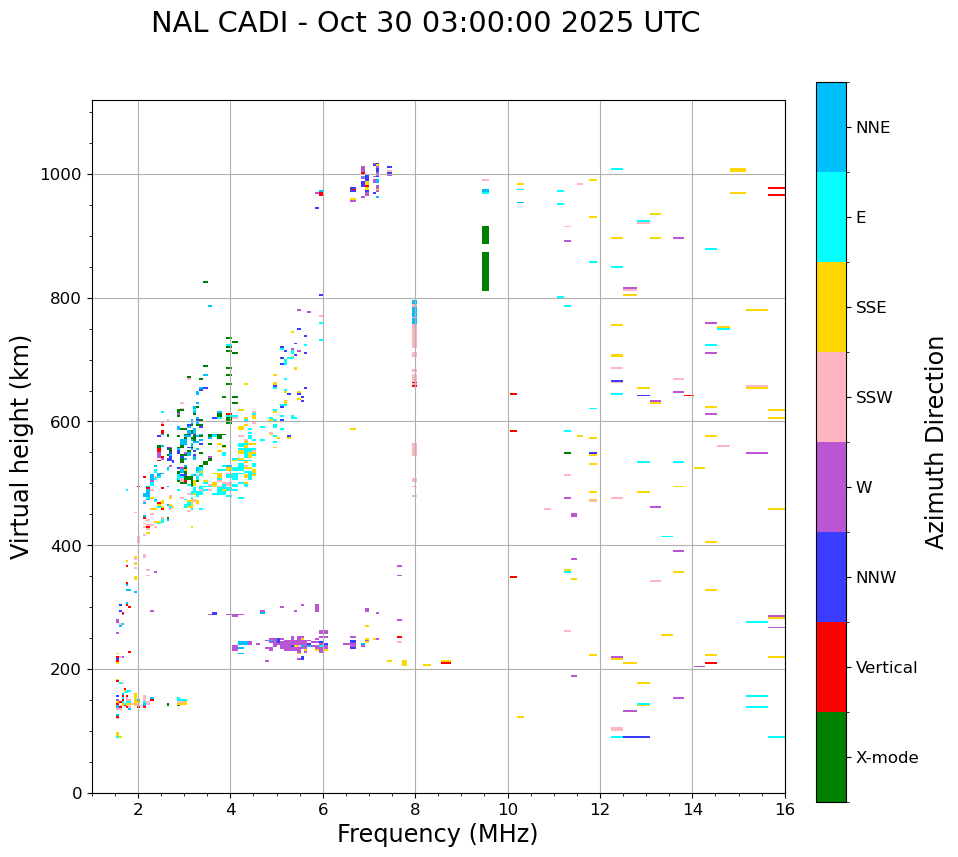 NAL CADI - Oct 30 03:00:00 2025 UTC

Virtual height (km)

1000
800
600
400
200
0

2
4
6
8
10
12
14
16

Frequency (MHz)

NNE
E
SSE
SSW
W
NNW
Vertical
X-mode

Azimuth Direction